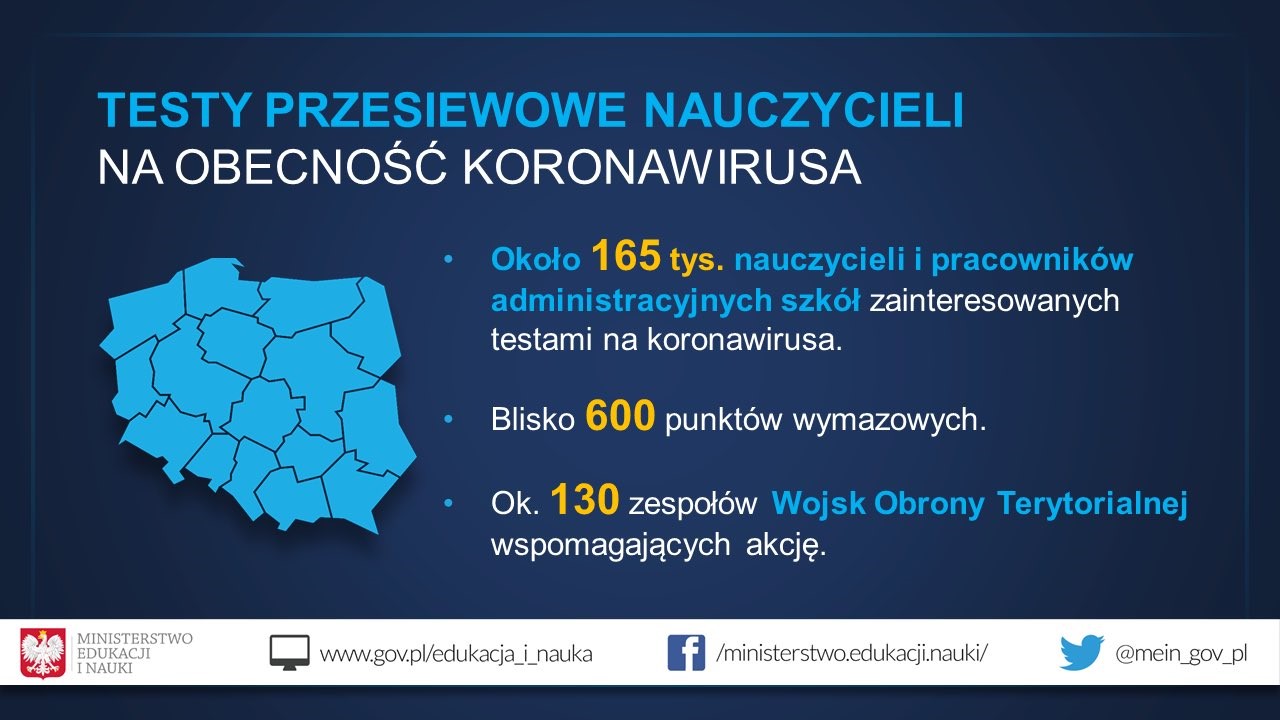 TESTY PRZESIEWOWE NAUCZYCIELI
NA OBECNOŚĆ KORONAWIRUSA

• Około 165 tys. nauczycieli i pracowników administracyjnych szkół zainteresowanych testami na koronawirusa.

• Blisko 600 punktów wymazowych.

• Ok. 130 zespołów Wojsk Obrony Terytorialnej wspomagających akcję.

MINISTERSTWO EDUKACJI I NAUKI

www.gov.pl/edukacja_i_nauka

/ministerstwo.edukacji.nauki/

@mein_gov_pl